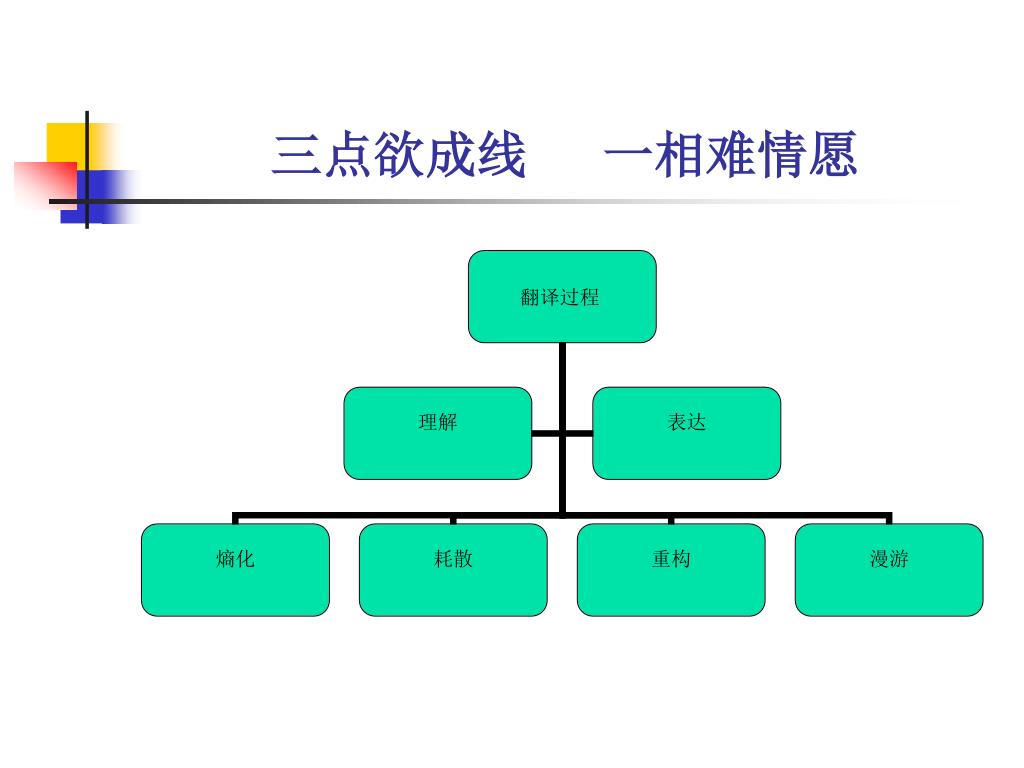 三点欲成线　　一相难情愿

翻译过程

理解

表达

熵化

耗散

重构

漫游